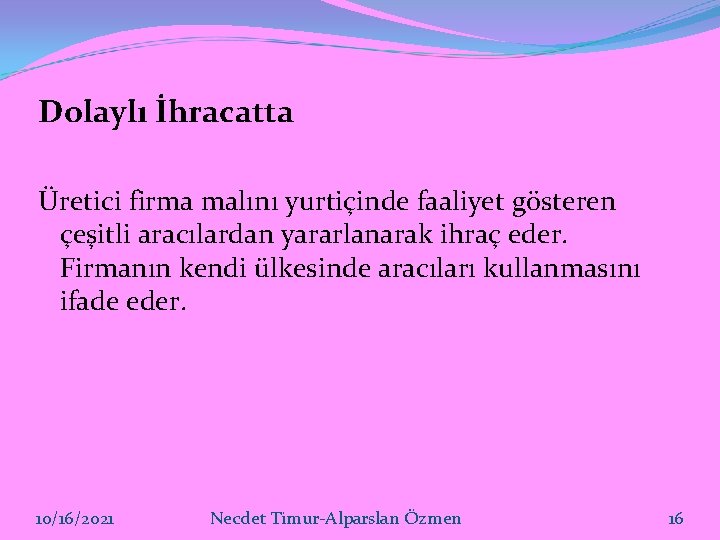 Dolaylı İhracatta

Üretici firma malını yurtiçinde faaliyet gösteren çeşitli aracılardan yararlanarak ihraç eder. Firmanın kendi ülkesinde aracıları kullanmasını ifade eder.

10/16/2021 Necdet Timur-Alparslan Özmen 16